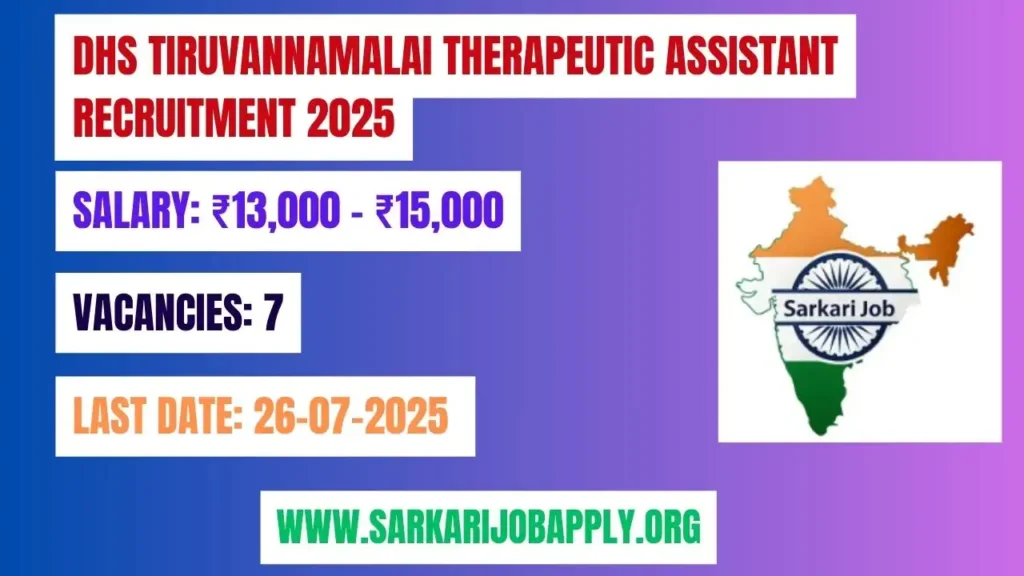 DHS TIRUVANNAMALAI THERAPEUTIC ASSISTANT RECRUITMENT 2025

SALARY: ₹13,000 - ₹15,000

VACANCIES: 7

LAST DATE: 26-07-2025

Sarkari Job

WWW.SARKARIJOBAPPLY.ORG